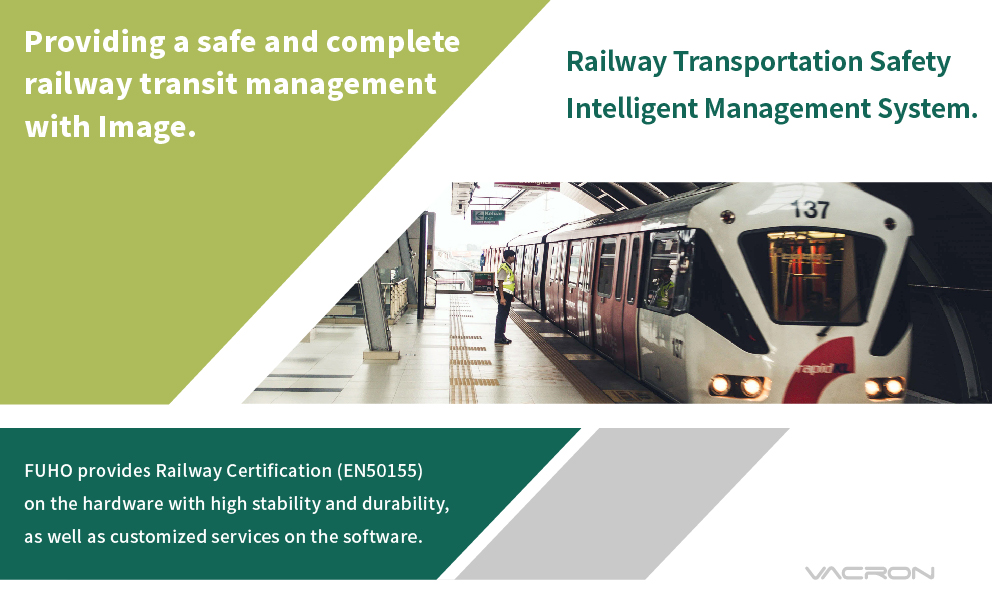 Providing a safe and complete railway transit management with Image.

Railway Transportation Safety Intelligent Management System.

137

rapid

FUHO provides Railway Certification (EN50155) on the hardware with high stability and durability, as well as customized services on the software.

VACRON